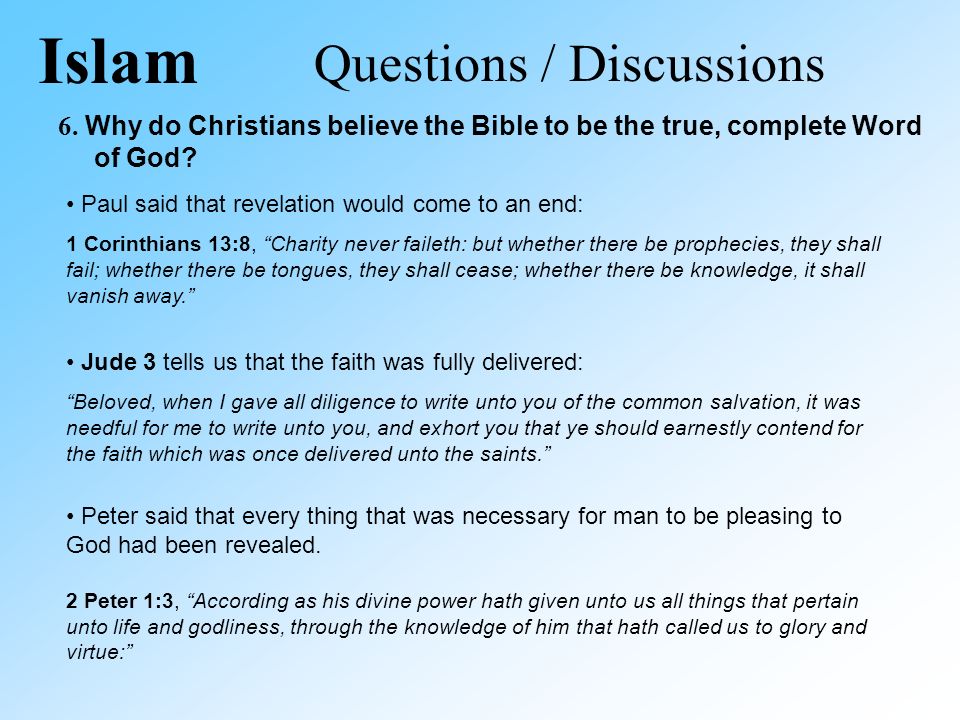 Islam Questions / Discussions

6. Why do Christians believe the Bible to be the true, complete Word of God?

• Paul said that revelation would come to an end:

1 Corinthians 13:8, “Charity never faileth: but whether there be prophecies, they shall fail; whether there be tongues, they shall cease; whether there be knowledge, it shall vanish away.”

• Jude 3 tells us that the faith was fully delivered:

“Beloved, when I gave all diligence to write unto you of the common salvation, it was needful for me to write unto you, and exhort you that ye should earnestly contend for the faith which was once delivered unto the saints.”

• Peter said that every thing that was necessary for man to be pleasing to God had been revealed.

2 Peter 1:3, “According as his divine power hath given unto us all things that pertain unto life and godliness, through the knowledge of him that hath called us to glory and virtue:”